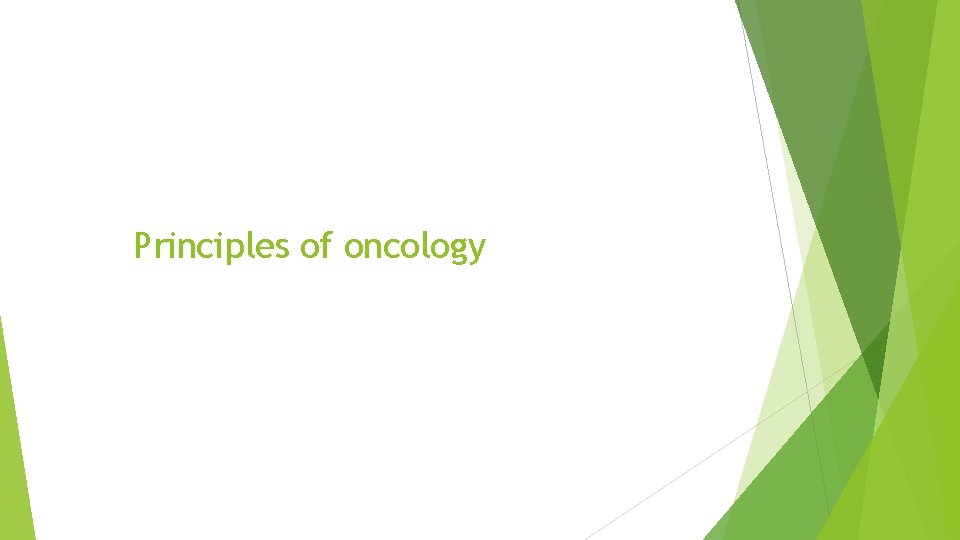 Principles of oncology